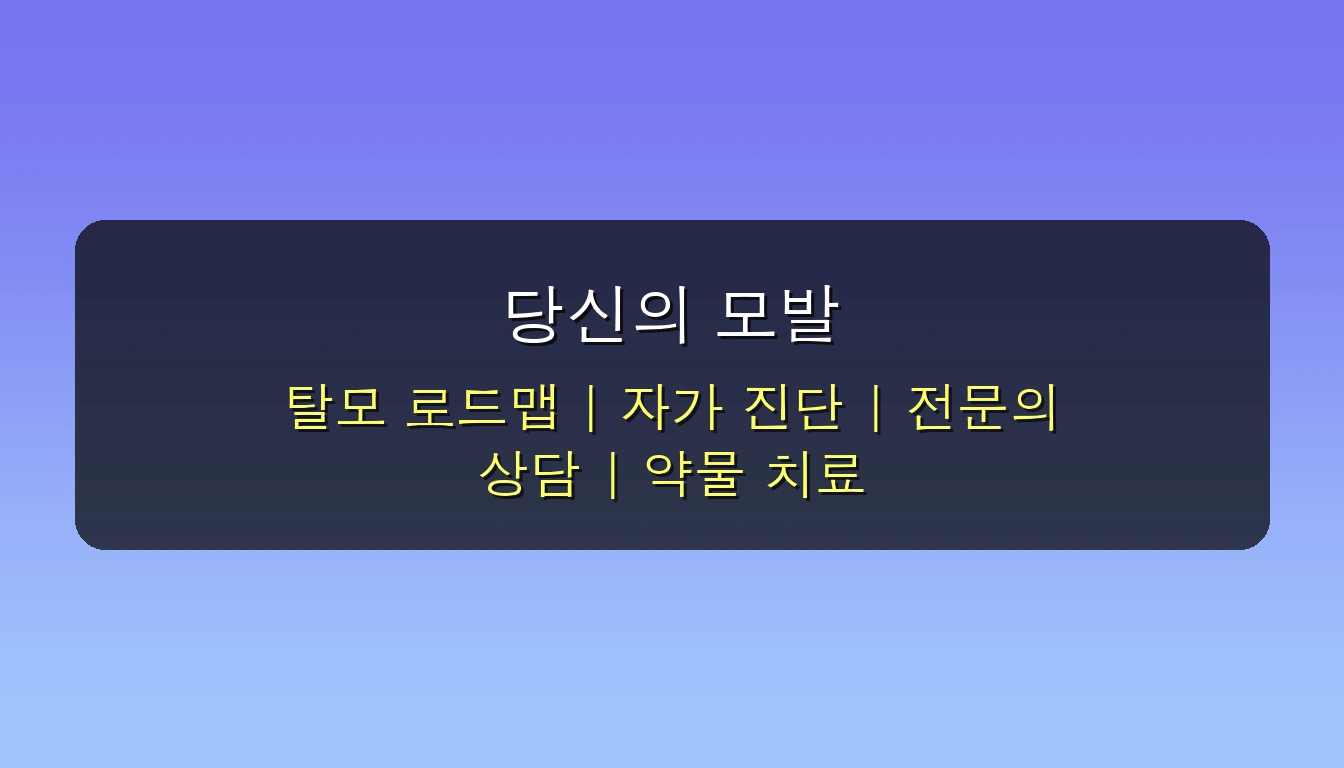 당신의 모발

탈모 로드맵 | 자가 진단 | 전문의 상담 | 약물 치료